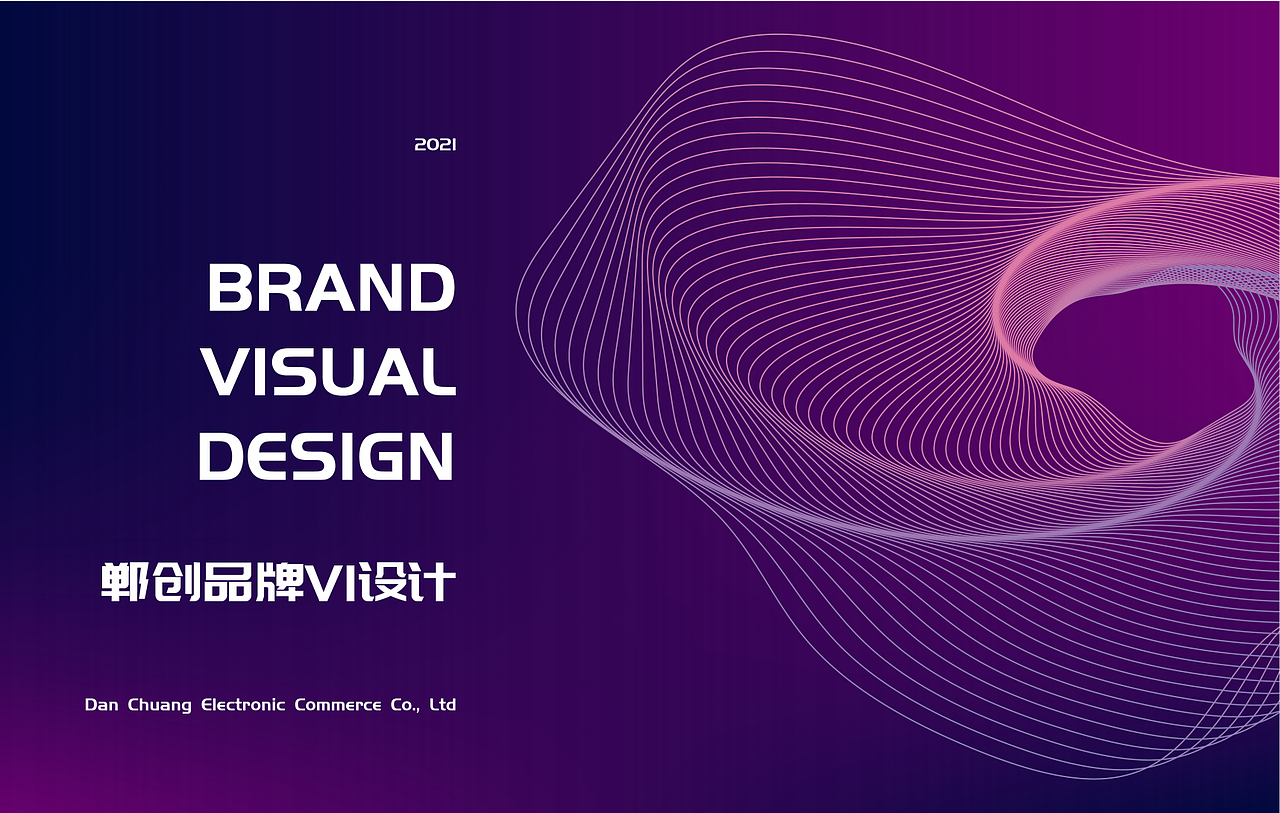 2021

BRAND
VISUAL
DESIGN

郸创品牌VI设计

Dan Chuang Electronic Commerce Co., Ltd